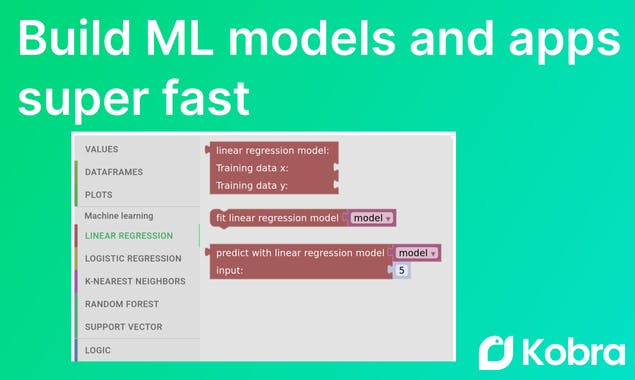 Build ML models and apps super fast

VALUES
DATAFRAMES
PLOTS
Machine learning
LINEAR REGRESSION
LOGISTIC REGRESSION
K-NEAREST NEIGHBORS
RANDOM FOREST
SUPPORT VECTOR
LOGIC

linear regression model:
Training data x:
Training data y:

fit linear regression model model

predict with linear regression model model
input: 5

Kobra